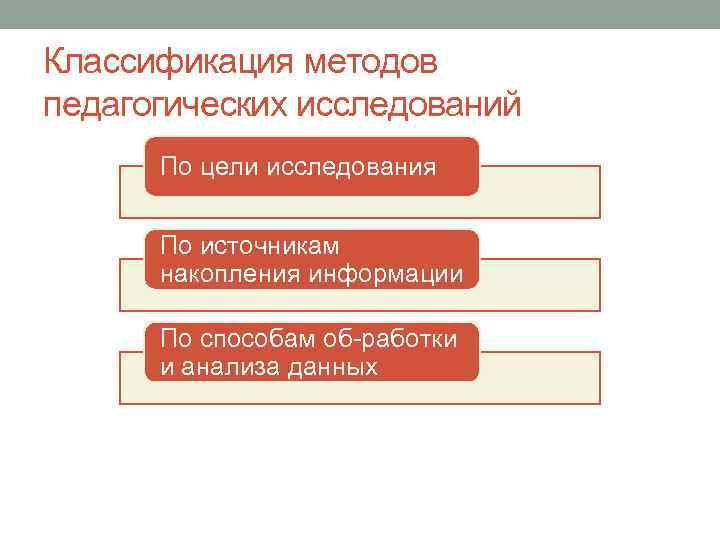 Классификация методов педагогических исследований

По цели исследования

По источникам накопления информации

По способам об-работки и анализа данных